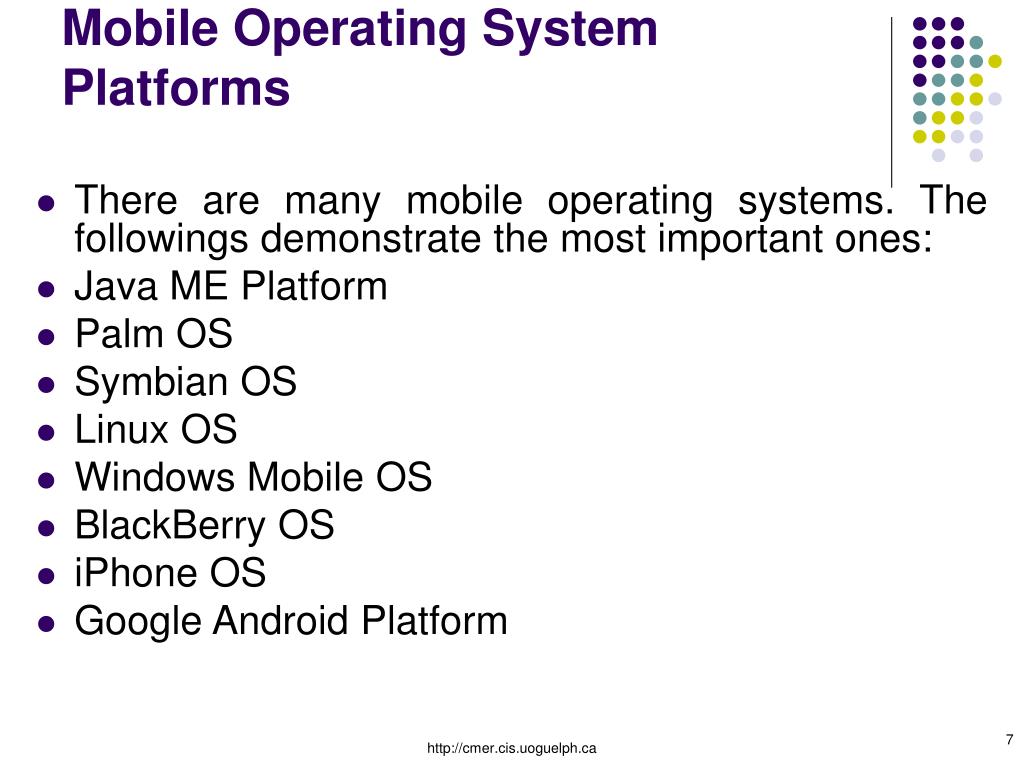 Mobile Operating System Platforms

- There are many mobile operating systems. The followings demonstrate the most important ones:
- Java ME Platform
- Palm OS
- Symbian OS
- Linux OS
- Windows Mobile OS
- BlackBerry OS
- iPhone OS
- Google Android Platform

http://cmer.cis.uoguelph.ca

7